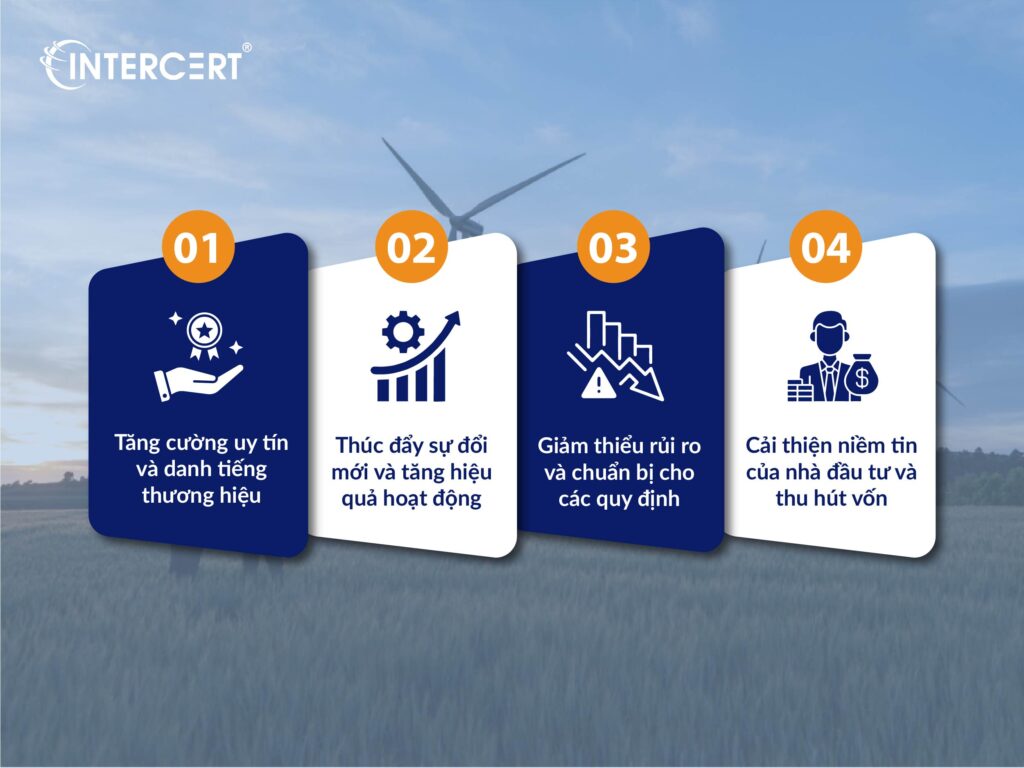 INTERCERT®

01

Tăng cường uy tín và danh tiếng thương hiệu

02

Thúc đẩy sự đổi mới và tăng hiệu quả hoạt động

03

Giảm thiểu rủi ro và chuẩn bị cho các quy định

04

Cải thiện niềm tin của nhà đầu tư và thu hút vốn